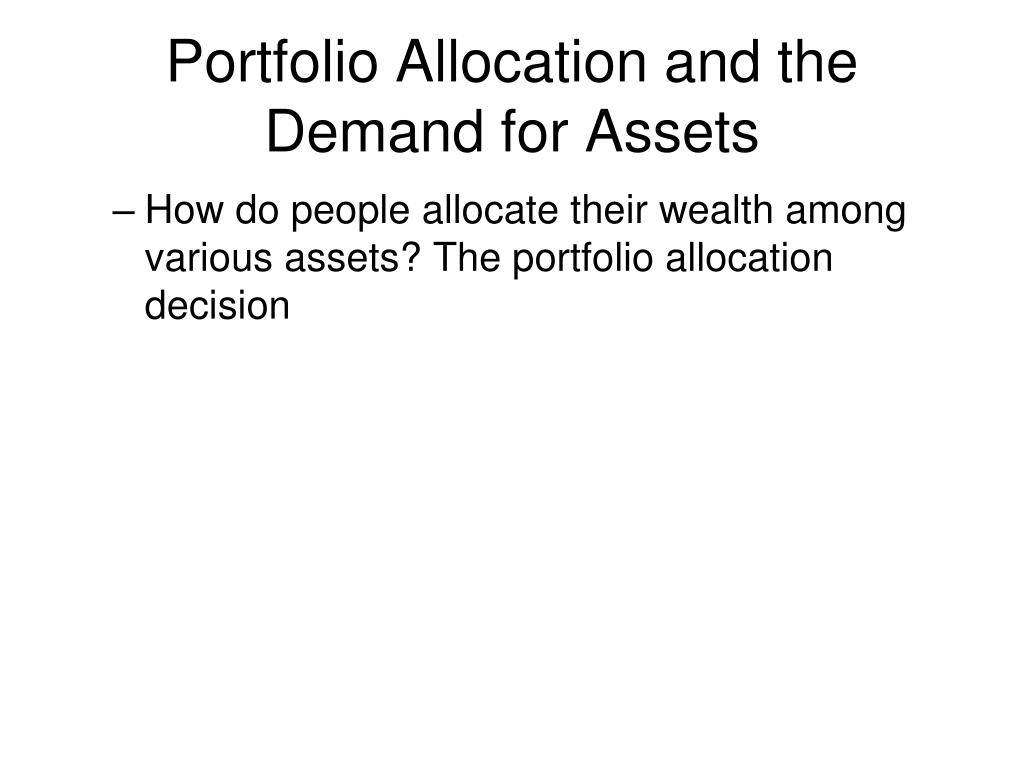 Portfolio Allocation and the Demand for Assets

– How do people allocate their wealth among various assets? The portfolio allocation decision